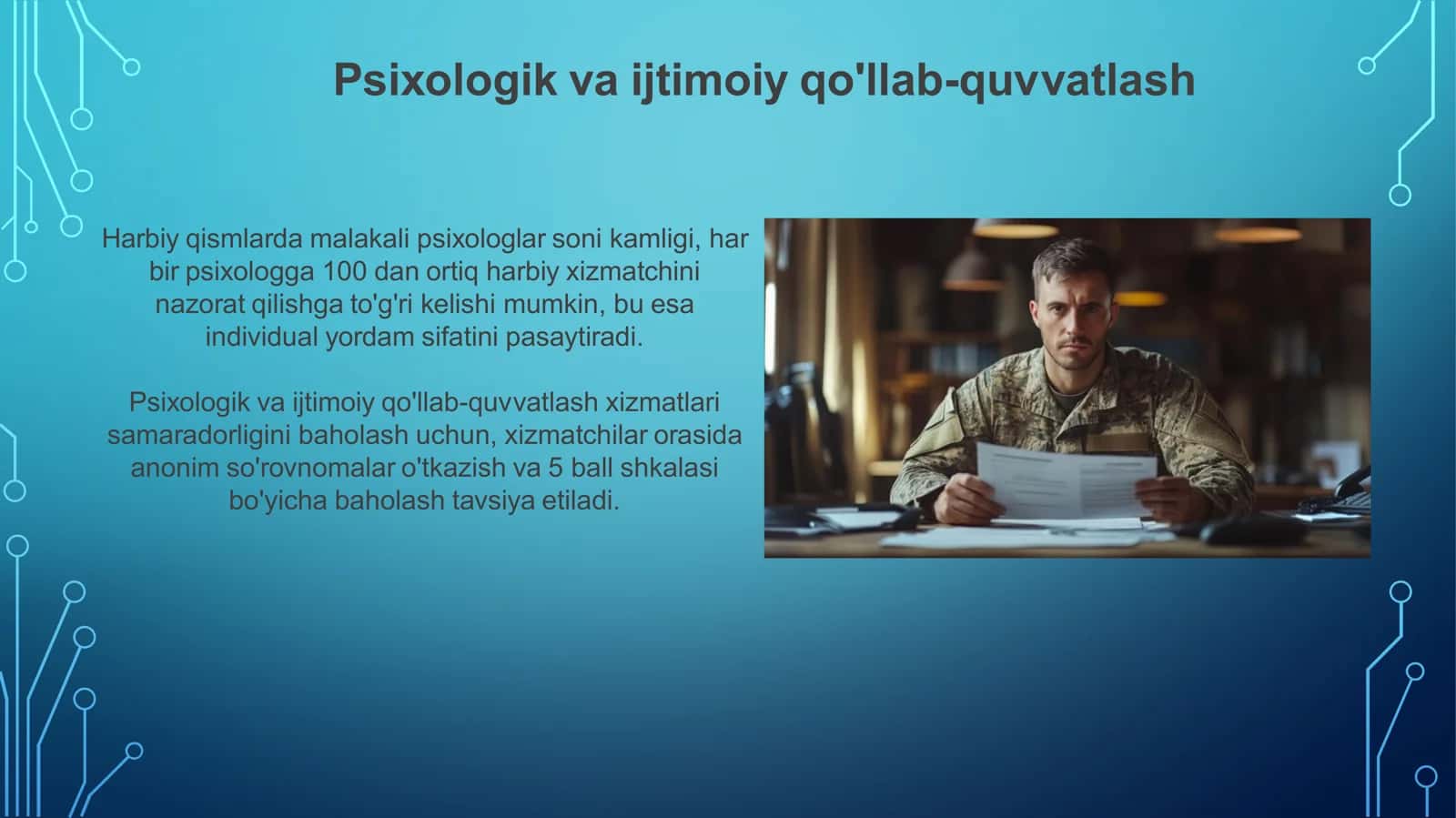 Psixologik va ijtimoiy qo'llab-quvvatlash

Harbiy qismlarda malakali psixologlar soni kamligi, har bir psixologga 100 dan ortiq harbiy xizmatchini nazorat qilishga to'g'ri kelishi mumkin, bu esa individual yordam sifatini pasaytiradi.

Psixologik va ijtimoiy qo'llab-quvvatlash xizmatlari samaradorligini baholash uchun, xizmatchilar orasida anonim so'rovnomalar o'tkazish va 5 ball shkalasi bo'yicha baholash tavsiya etiladi.